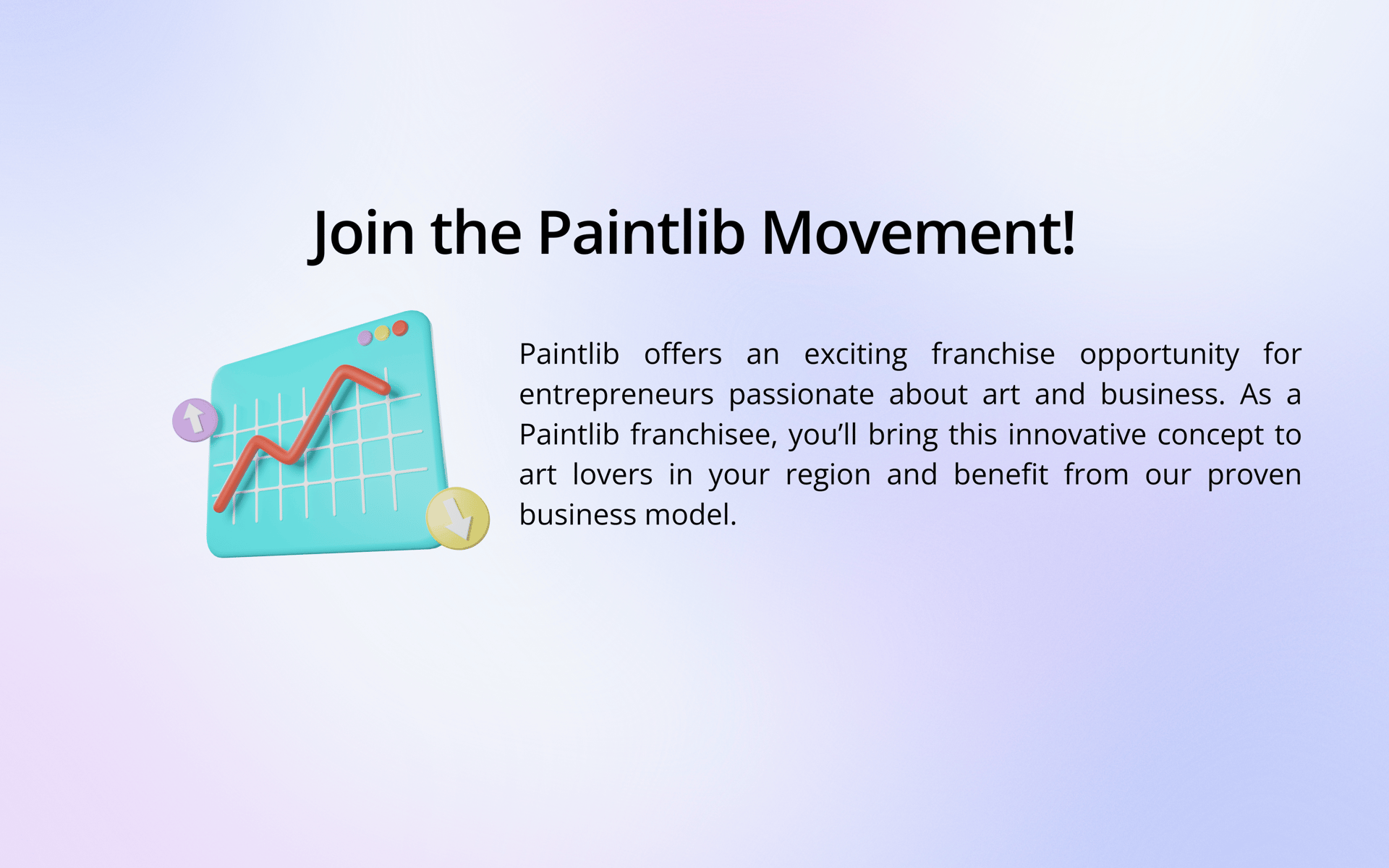 Join the Paintlib Movement!

Paintlib offers an exciting franchise opportunity for entrepreneurs passionate about art and business. As a Paintlib franchisee, you’ll bring this innovative concept to art lovers in your region and benefit from our proven business model.